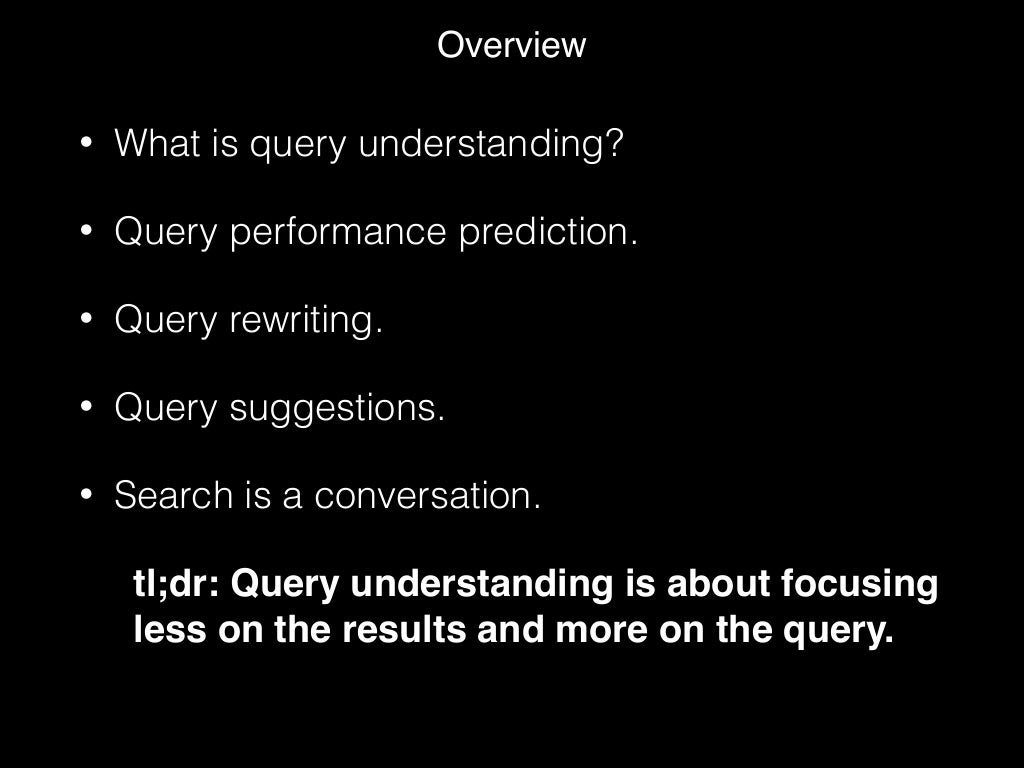 Overview

• What is query understanding?

• Query performance prediction.

• Query rewriting.

• Query suggestions.

• Search is a conversation.

tl;dr: Query understanding is about focusing less on the results and more on the query.